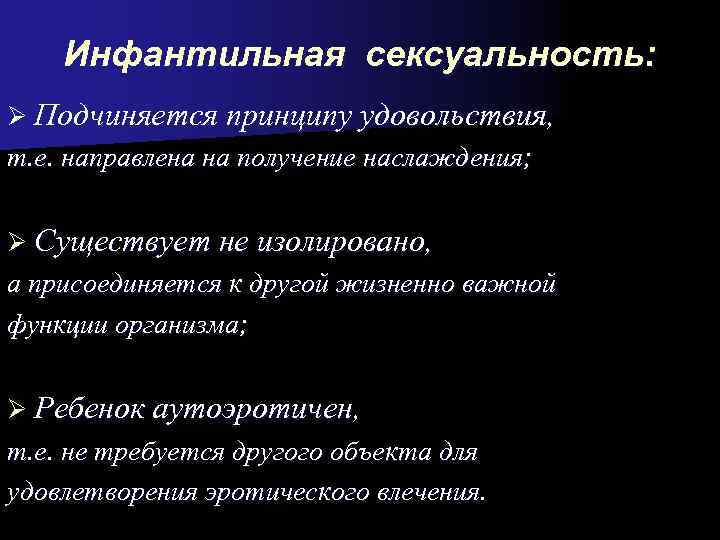 Инфантильная сексуальность:

➢ Подчиняется принципу удовольствия, т.е. направлена на получение наслаждения;

➢ Существует не изолировано, а присоединяется к другой жизненно важной функции организма;

➢ Ребенок аутоэротичен, т.е. не требуется другого объекта для удовлетворения эротического влечения.